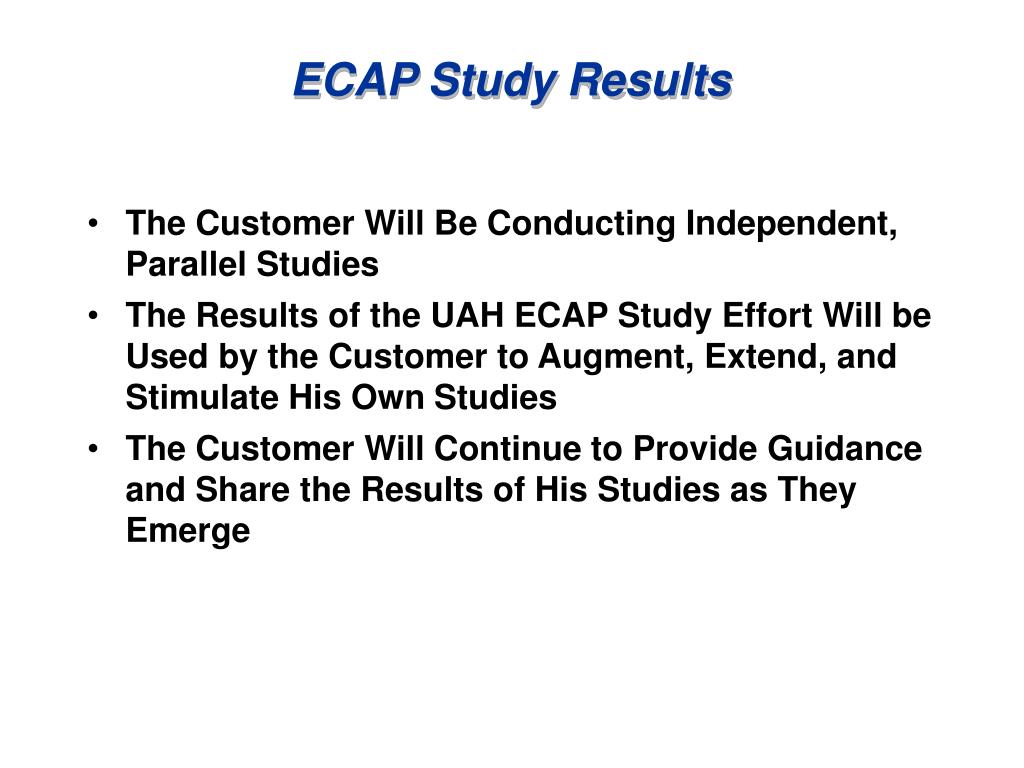 ECAP Study Results

• The Customer Will Be Conducting Independent, Parallel Studies

• The Results of the UAH ECAP Study Effort Will be Used by the Customer to Augment, Extend, and Stimulate His Own Studies

• The Customer Will Continue to Provide Guidance and Share the Results of His Studies as They Emerge